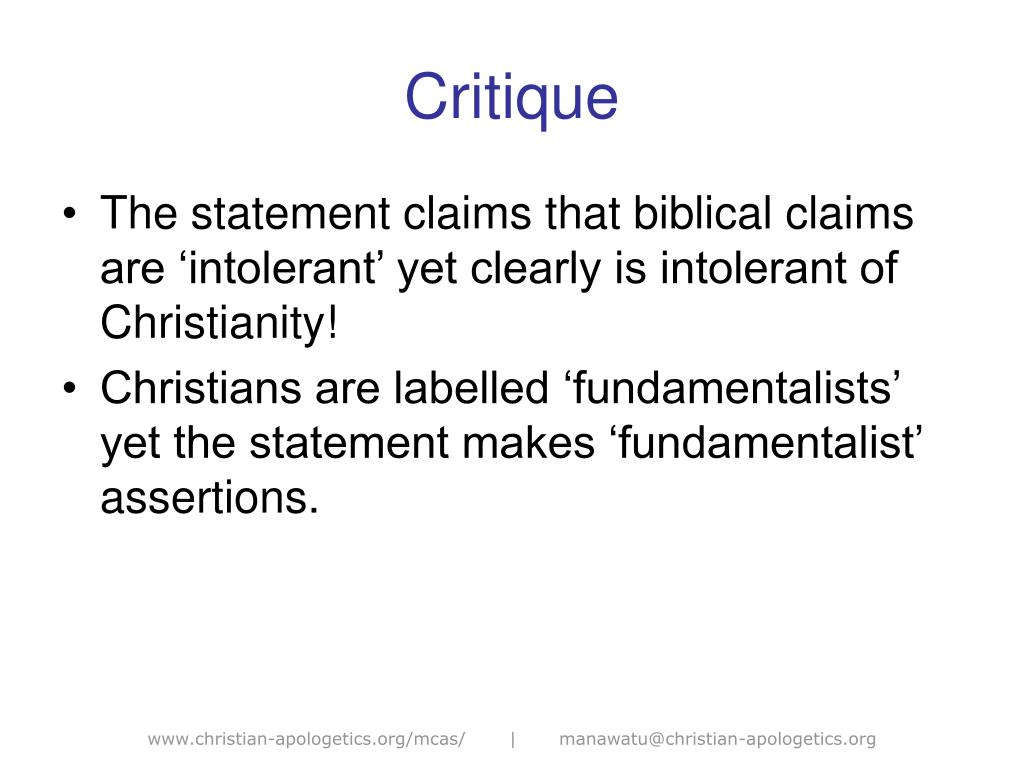 Critique

• The statement claims that biblical claims are ‘intolerant’ yet clearly is intolerant of Christianity!
• Christians are labelled ‘fundamentalists’ yet the statement makes ‘fundamentalist’ assertions.

www.christian-apologetics.org/mcas/ | manawatu@christian-apologetics.org